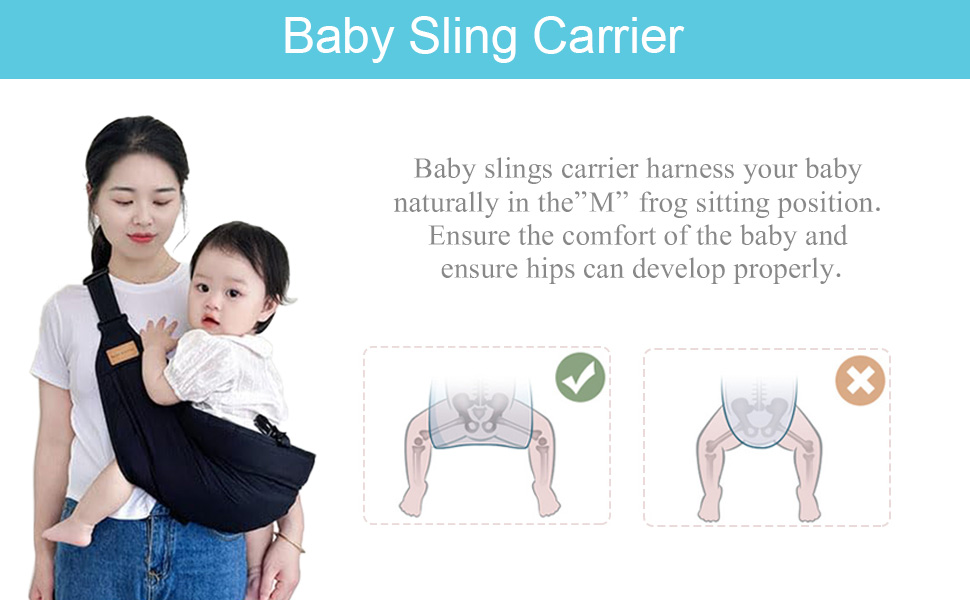 Baby Sling Carrier

Baby slings carrier harness your baby naturally in the”M” frog sitting position. Ensure the comfort of the baby and ensure hips can develop properly.